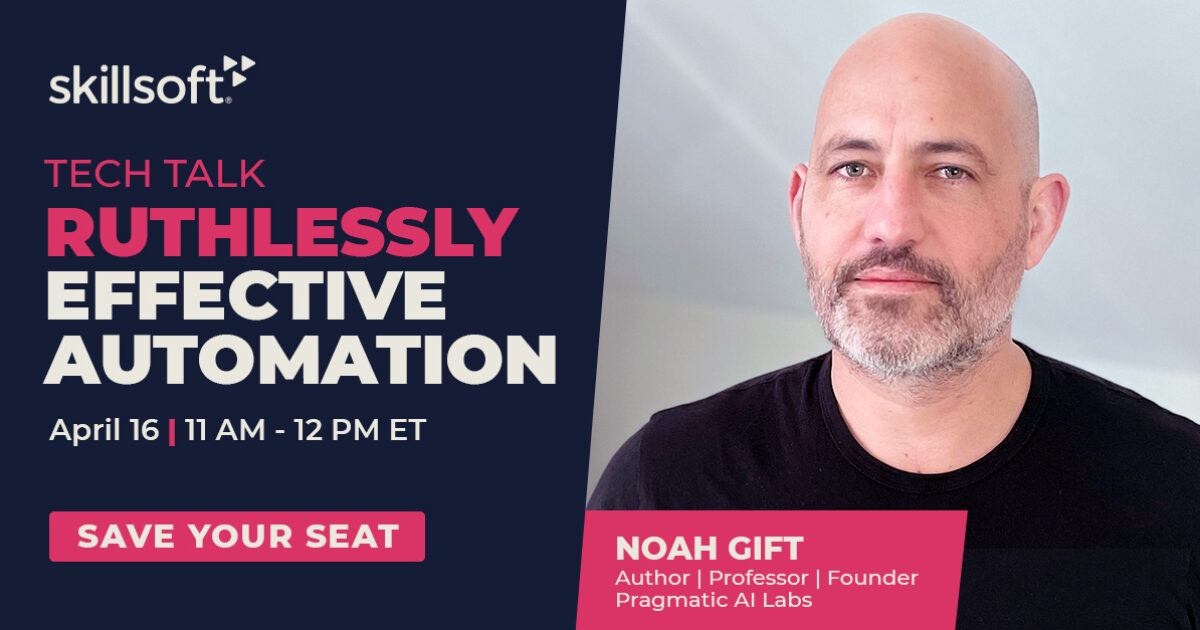 skillsoft

TECH TALK
RUTHLESSLY EFFECTIVE AUTOMATION

April 16 | 11 AM - 12 PM ET

SAVE YOUR SEAT

NOAH GIFT
Author | Professor | Founder
Pragmatic AI Labs